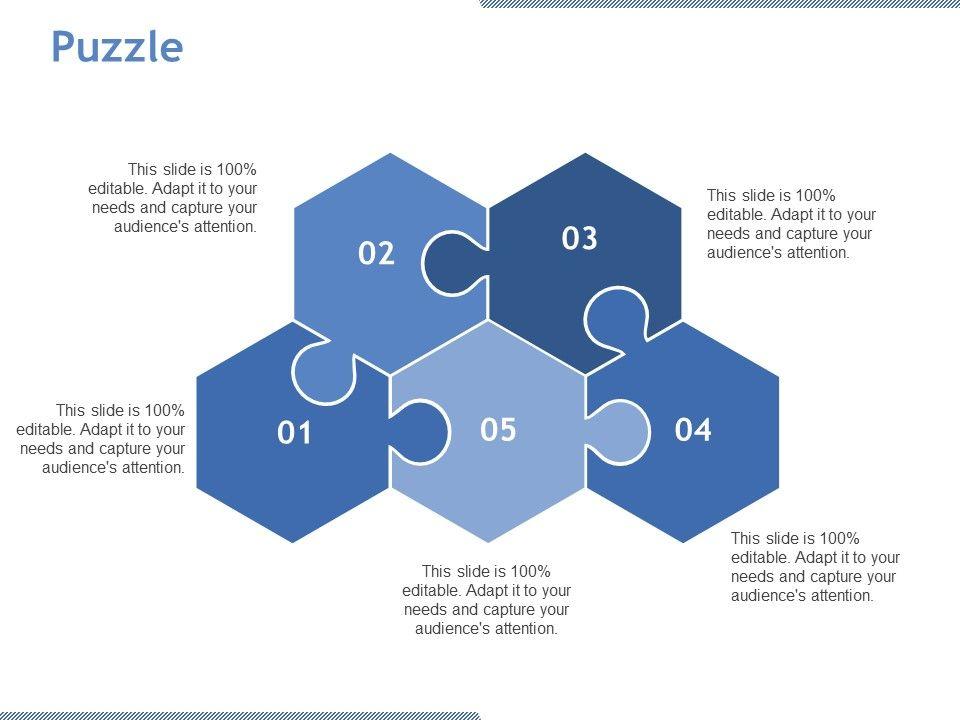 Puzzle

This slide is 100% editable. Adapt it to your needs and capture your audience's attention.

02

03

This slide is 100% editable. Adapt it to your needs and capture your audience's attention.

This slide is 100% editable. Adapt it to your needs and capture your audience's attention.

01

05

04

This slide is 100% editable. Adapt it to your needs and capture your audience's attention.

This slide is 100% editable. Adapt it to your needs and capture your audience's attention.